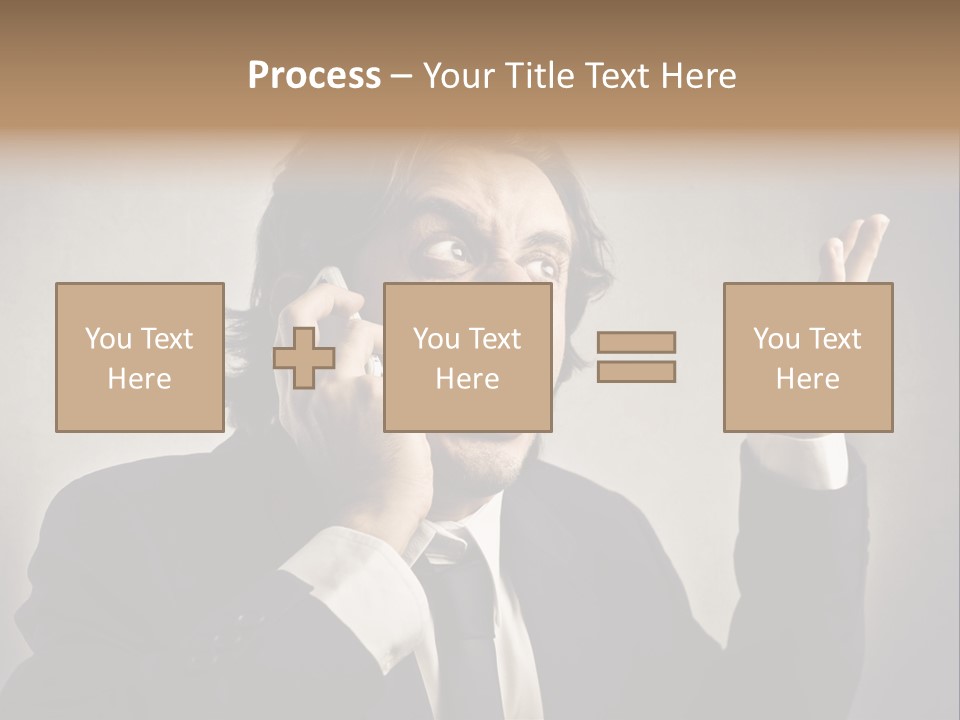 Process – Your Title Text Here

You Text Here

You Text Here

You Text Here